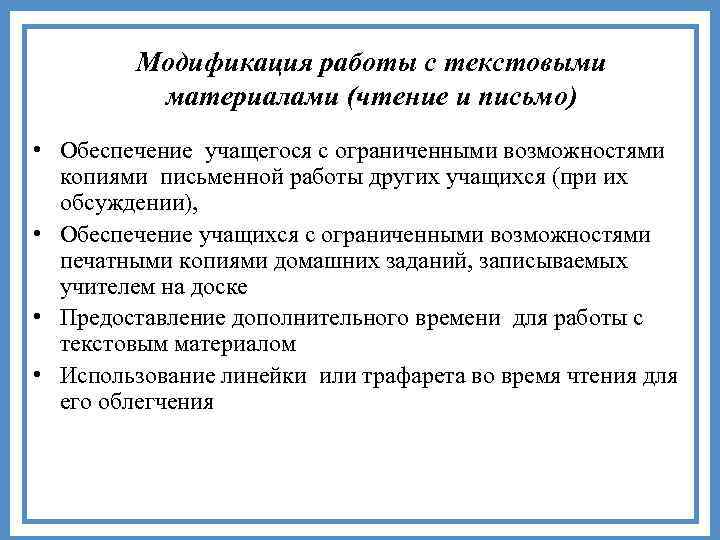 Модификация работы с текстовыми материалами (чтение и письмо)

• Обеспечение учащегося с ограниченными возможностями копиями письменной работы других учащихся (при их обсуждении),
• Обеспечение учащихся с ограниченными возможностями печатными копиями домашних заданий, записываемых учителем на доске
• Предоставление дополнительного времени для работы с текстовым материалом
• Использование линейки или трафарета во время чтения для его облегчения